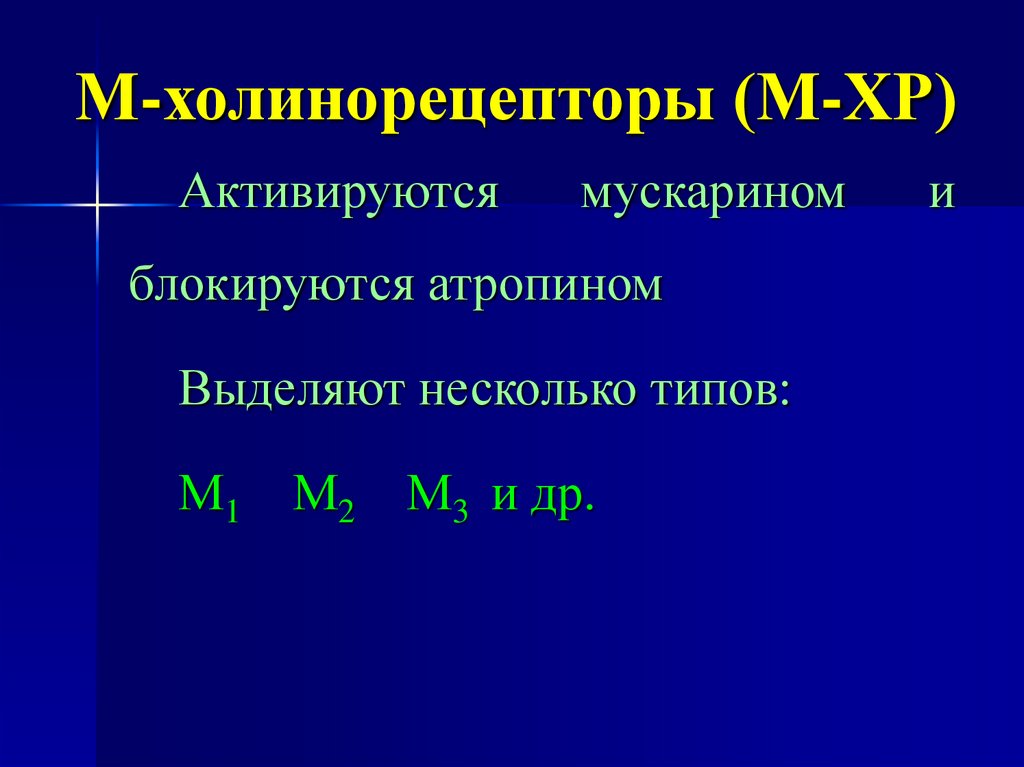 М-холинорецепторы (М-ХР)

Активируются мускарином и блокируются атропином

Выделяют несколько типов:

$М_1$ $М_2$ $М_3$ и др.